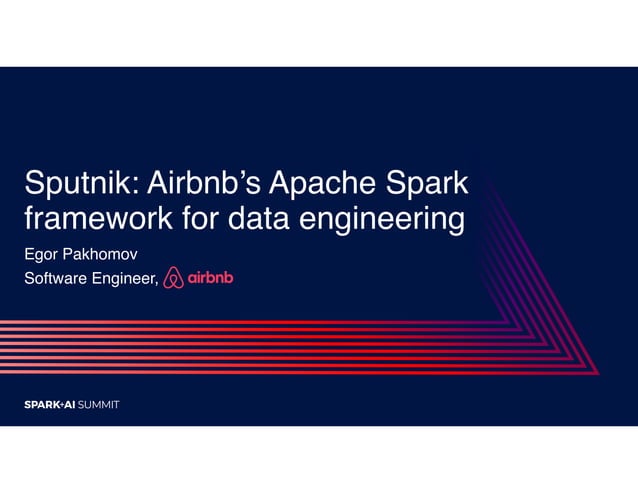 Sputnik: Airbnb's Apache Spark framework for data engineering

Egor Pakhomov

Software Engineer, airbnb

SPARK+AI SUMMIT